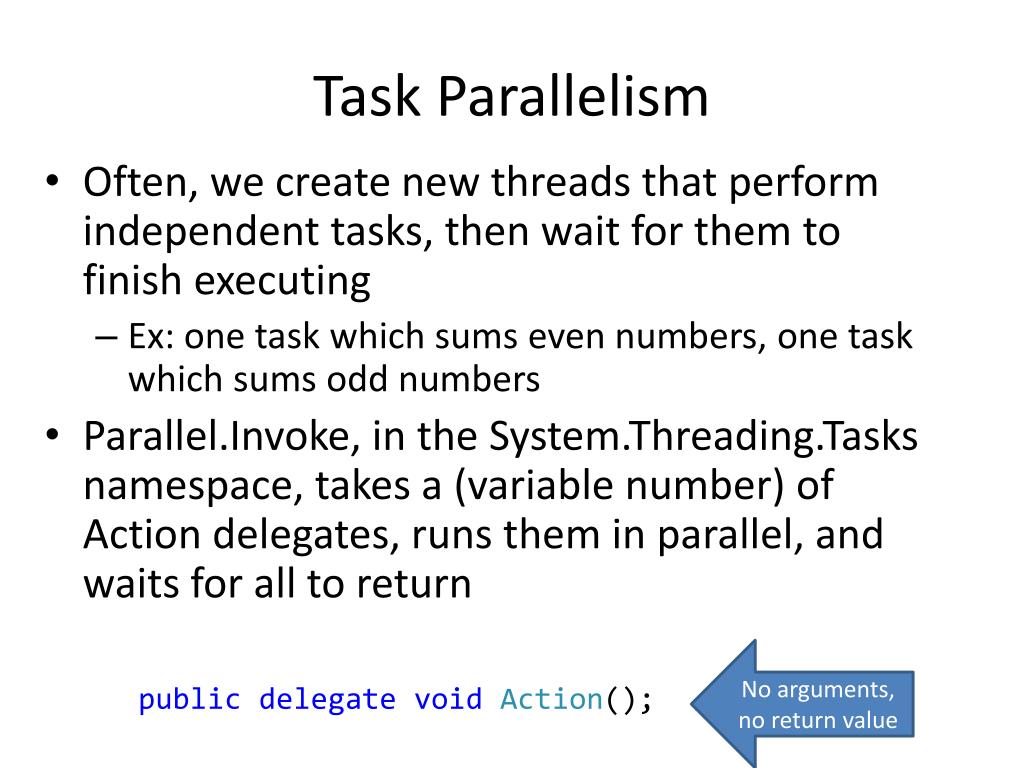 Task Parallelism

• Often, we create new threads that perform independent tasks, then wait for them to finish executing
  – Ex: one task which sums even numbers, one task which sums odd numbers
• Parallel.Invoke, in the System.Threading.Tasks namespace, takes a (variable number) of Action delegates, runs them in parallel, and waits for all to return

public delegate void Action();

No arguments, no return value